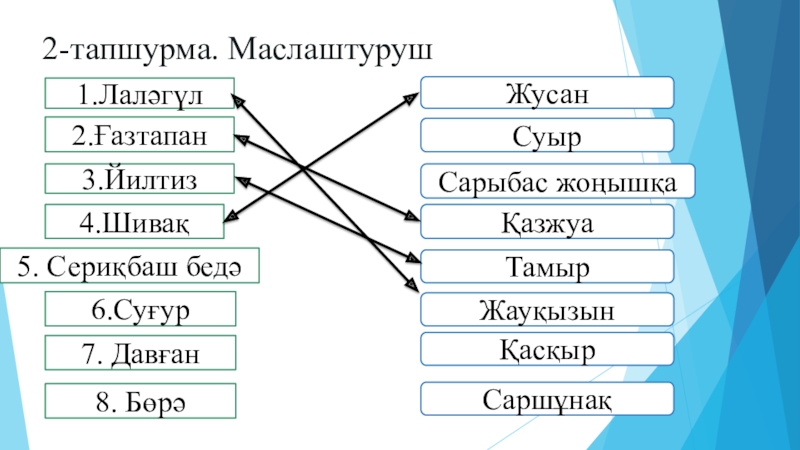 2-тапшурма. Маслаштуруш

1.Лаләгүл
2.Ғазтапан
3.Йилтиз
4.Шивақ
5. Сериқбаш бедә
6.Суғур
7. Давған
8. Бөрә

Жусан
Суыр
Сарыбас жоңышқа
Қазжуа
Тамыр
Жауқызын
Қасқыр
Саршұнақ